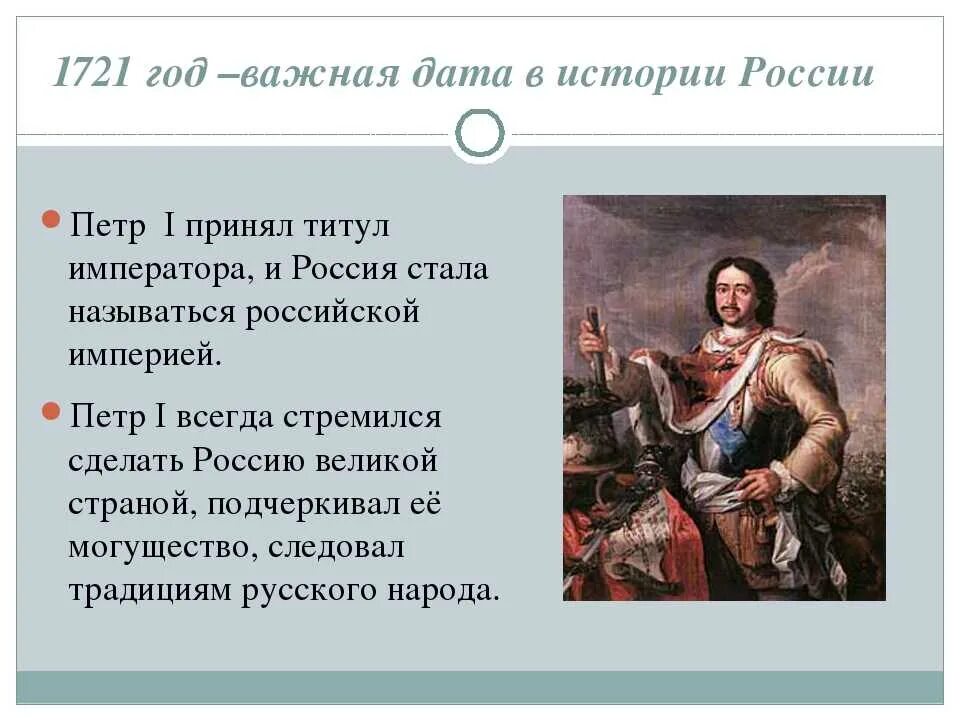 1721 год –важная дата в истории России

Петр I принял титул императора, и Россия стала называться российской империей.

Петр I всегда стремился сделать Россию великой страной, подчеркивал её могущество, следовал традициям русского народа.